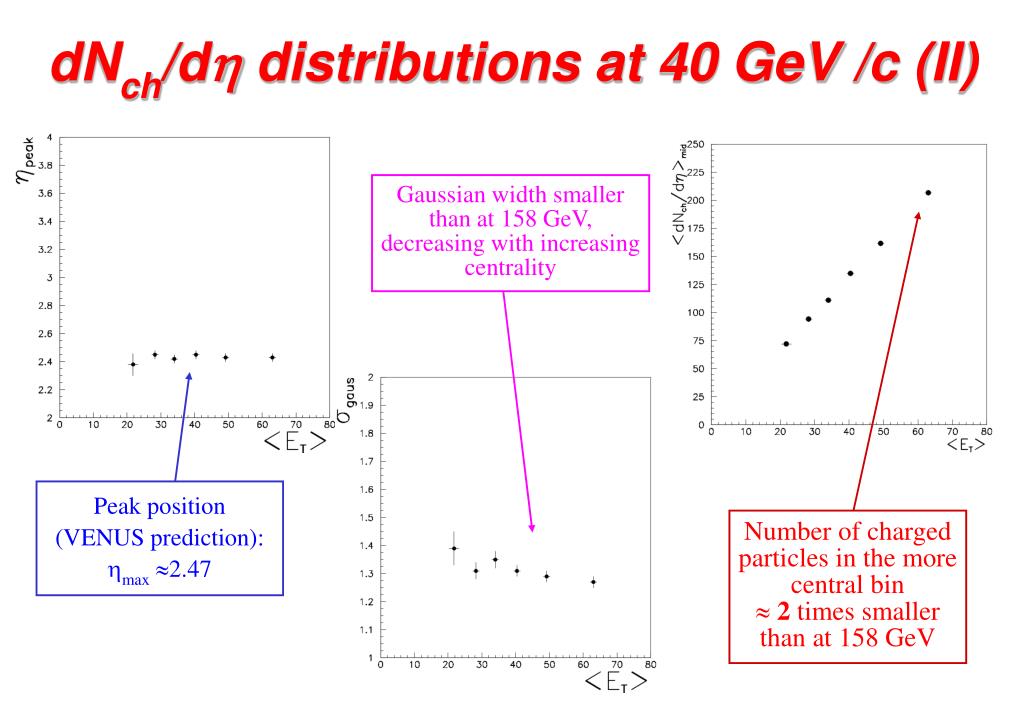 $dN_{ch}/d\eta$ distributions at 40 GeV /c (II)

$\eta_{peak}$

4
3.8
3.6
3.4
3.2
3
2.8
2.6
2.4
2.2
2

0 10 20 30 40 50 60 70 80

$<E_T>$

Peak position (VENUS prediction): $\eta_{max} \approx 2.47$

Gaussian width smaller than at 158 GeV, decreasing with increasing centrality

$\sigma_{gaus}$

2
1.9
1.8
1.7
1.6
1.5
1.4
1.3
1.2
1.1
1

0 10 20 30 40 50 60 70 80

$<E_T>$

$<dN_{ch}/d\eta>_{mid}$

250
225
200
175
150
125
100
75
50
25
0

0 10 20 30 40 50 60 70 80

$<E_T>$

Number of charged particles in the more central bin $\approx$ **2** times smaller than at 158 GeV